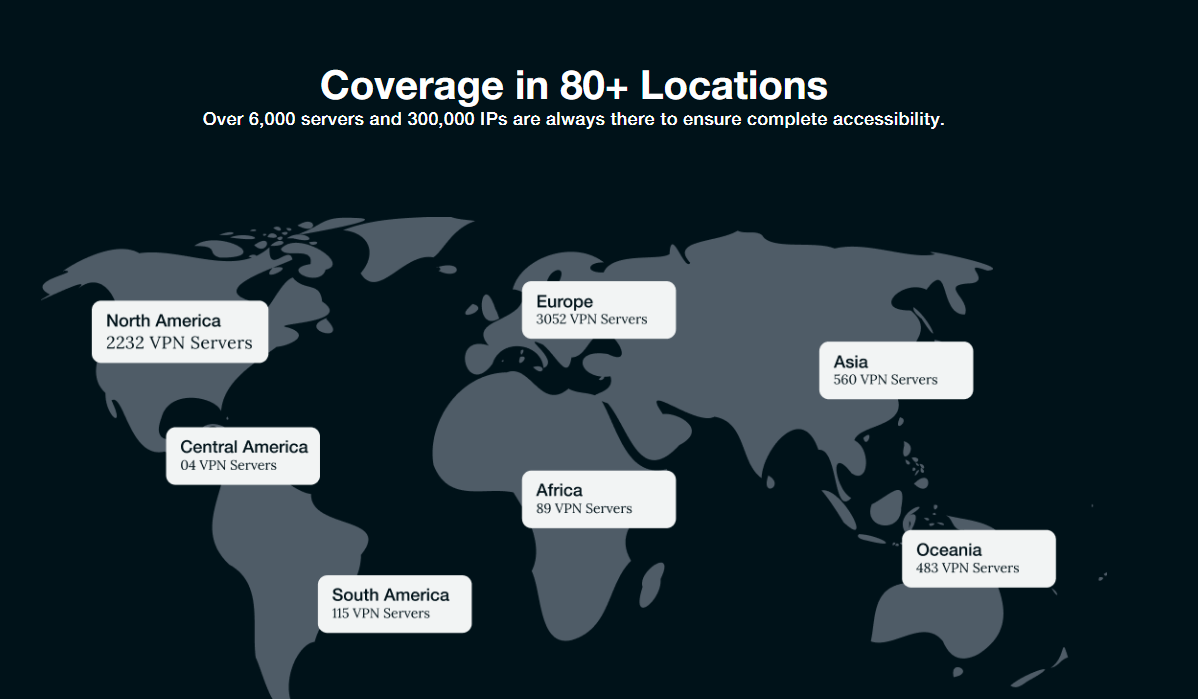 Coverage in 80+ Locations
Over 6,000 servers and 300,000 IPs are always there to ensure complete accessibility.

North America
2232 VPN Servers

Europe
3052 VPN Servers

Asia
560 VPN Servers

Central America
04 VPN Servers

Africa
89 VPN Servers

Oceania
483 VPN Servers

South America
115 VPN Servers